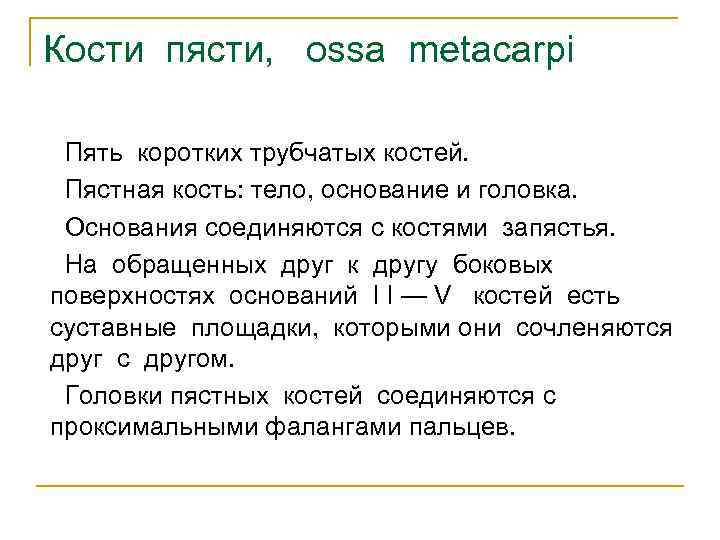 Кости пясти, ossa metacarpi

Пять коротких трубчатых костей.

Пястная кость: тело, основание и головка.

Основания соединяются с костями запястья.

На обращенных друг к другу боковых поверхностях оснований I I — V костей есть суставные площадки, которыми они сочленяются друг с другом.

Головки пястных костей соединяются с проксимальными фалангами пальцев.